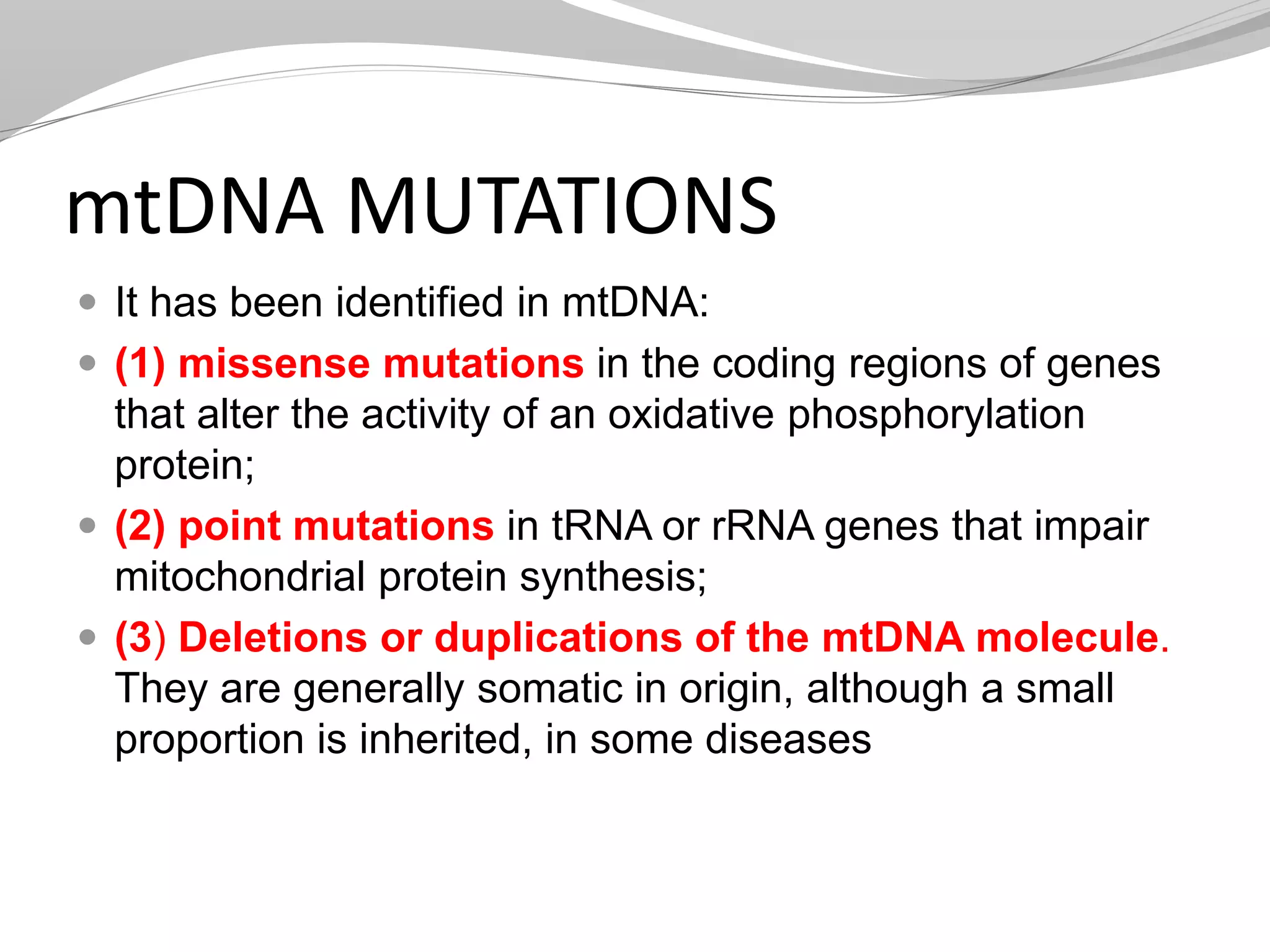 mtDNA MUTATIONS

- It has been identified in mtDNA:
- (1) missense mutations in the coding regions of genes that alter the activity of an oxidative phosphorylation protein;
- (2) point mutations in tRNA or rRNA genes that impair mitochondrial protein synthesis;
- (3) Deletions or duplications of the mtDNA molecule. They are generally somatic in origin, although a small proportion is inherited, in some diseases